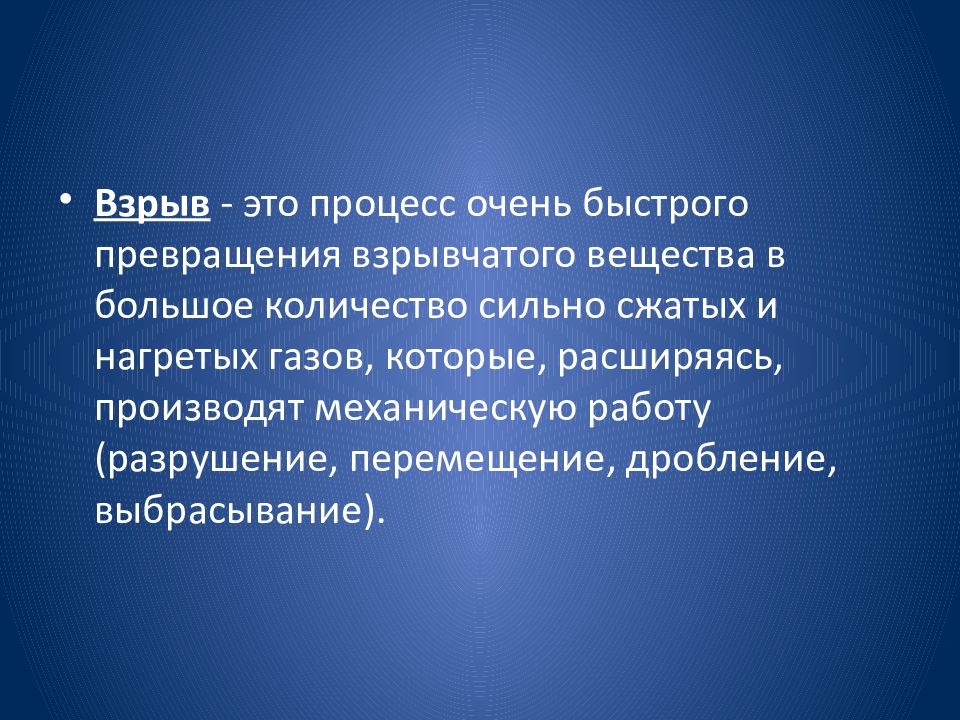 • Взрыв - это процесс очень быстрого превращения взрывчатого вещества в большое количество сильно сжатых и нагретых газов, которые, расширяясь, производят механическую работу (разрушение, перемещение, дробление, выбрасывание).